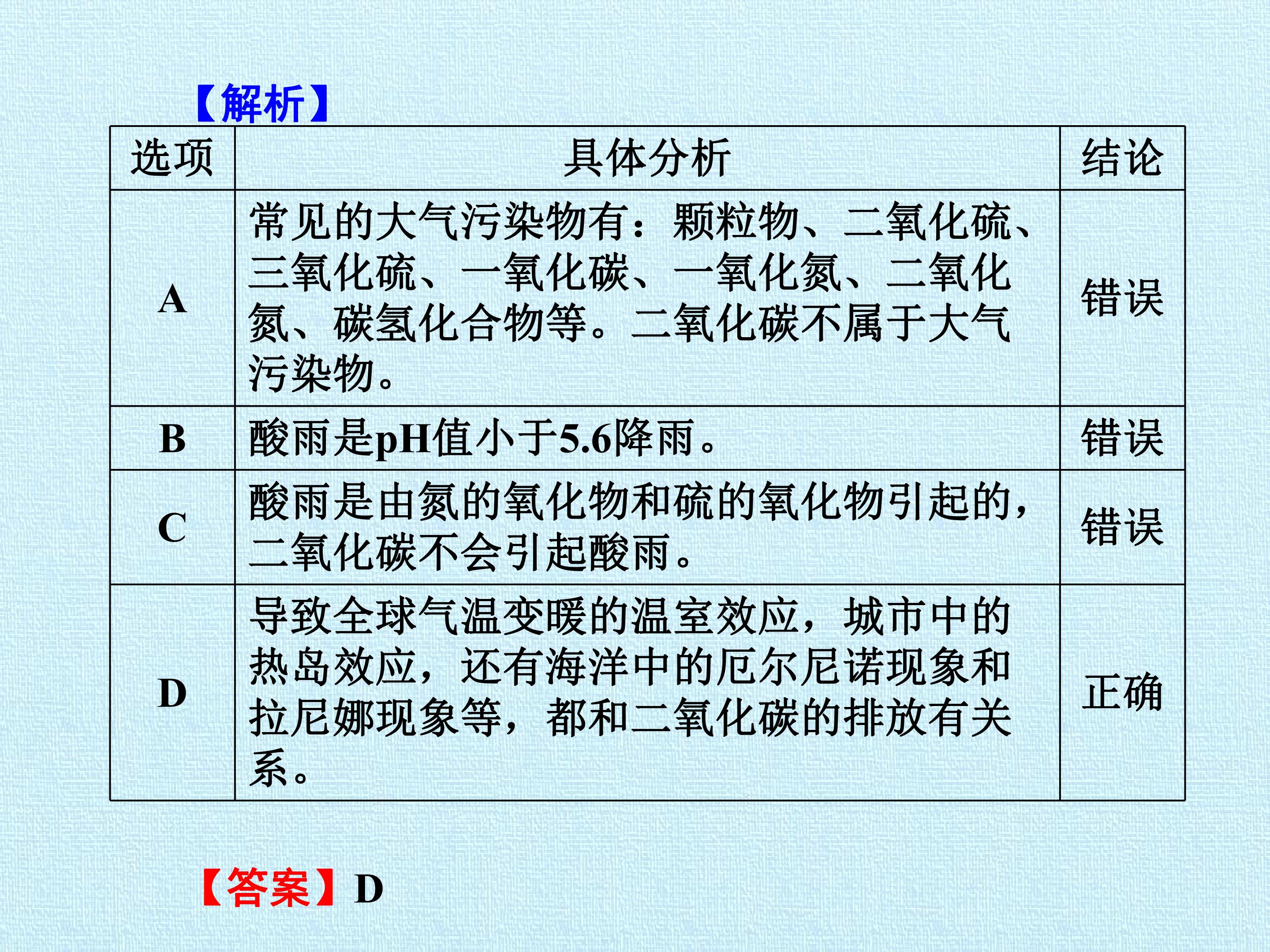 【解析】

| 选项 | 具体分析 | 结论 |
|---|---|---|
| A | 常见的大气污染物有：颗粒物、二氧化硫、三氧化硫、一氧化碳、一氧化氮、二氧化氮、碳氢化合物等。二氧化碳不属于大气污染物。 | 错误 |
| B | 酸雨是pH值小于5.6降雨。 | 错误 |
| C | 酸雨是由氮的氧化物和硫的氧化物引起的，二氧化碳不会引起酸雨。 | 错误 |
| D | 导致全球气温变暖的温室效应，城市中的热岛效应，还有海洋中的厄尔尼诺现象和拉尼娜现象等，都和二氧化碳的排放有关系。 | 正确 |

【答案】D